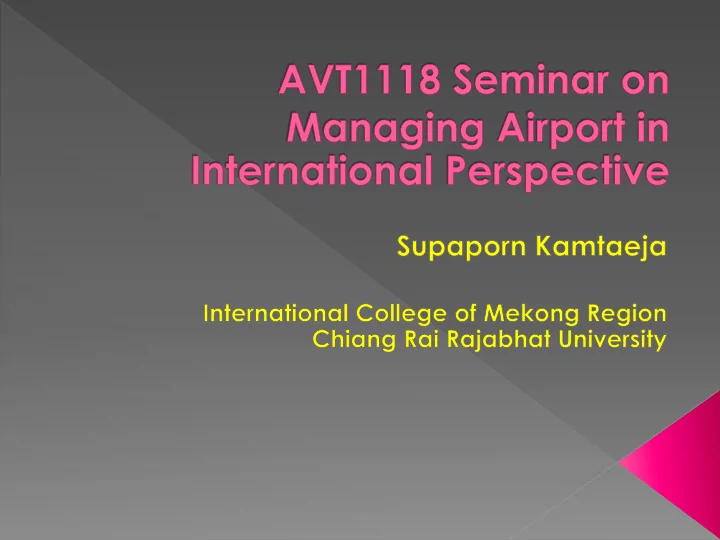 AVT1118 Seminar on Managing Airport in International Perspective

Supaporn Kamtaeja

International College of Mekong Region
Chiang Rai Rajabhat University